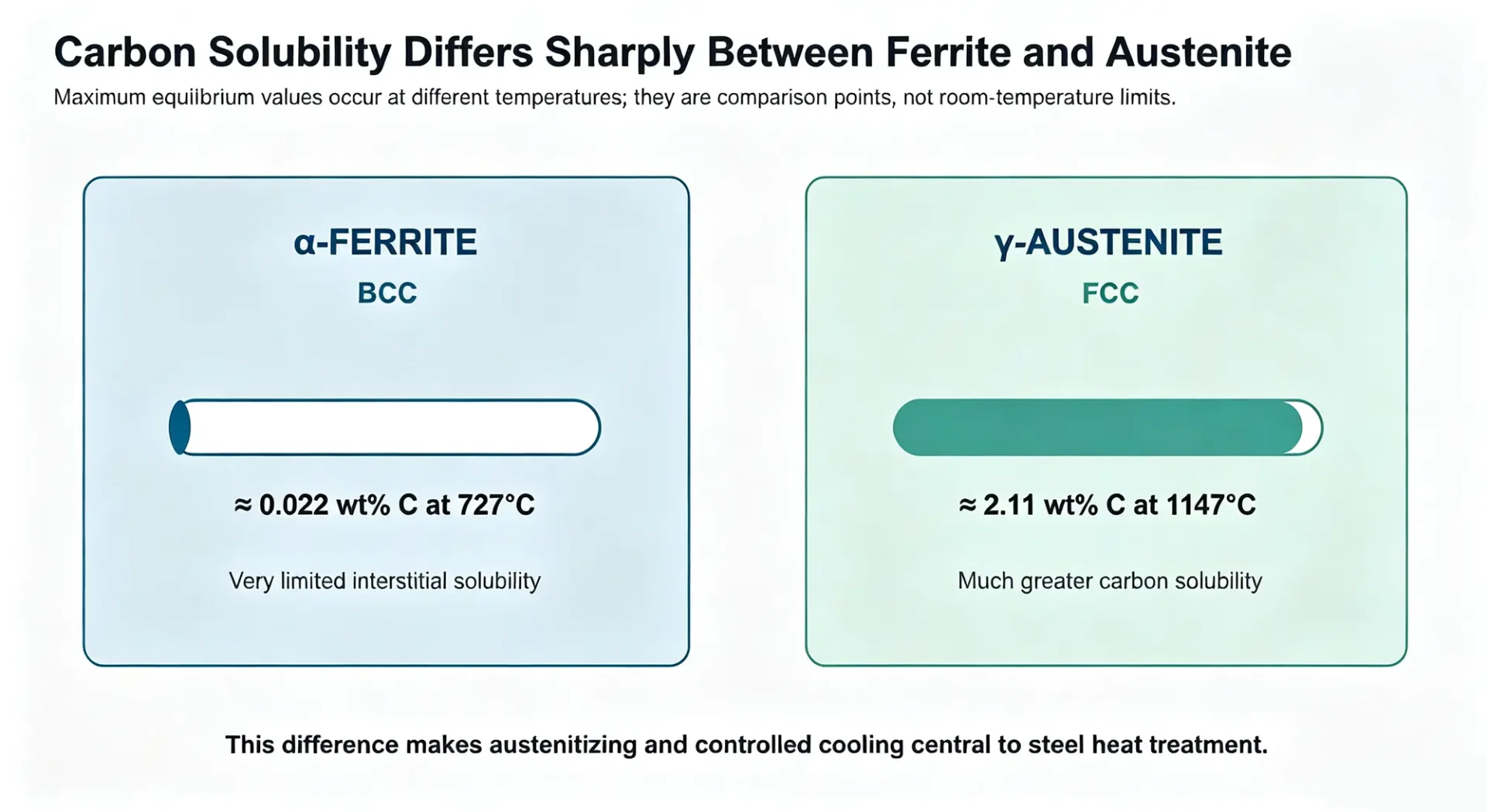 Carbon Solubility Differs Sharply Between Ferrite and Austenite

Maximum equilibrium values occur at different temperatures; they are comparison points, not room-temperature limits.

α-FERRITE

BCC

≈ 0.022 wt% C at 727°C

Very limited interstitial solubility

γ-AUSTENITE

FCC

≈ 2.11 wt% C at 1147°C

Much greater carbon solubility

This difference makes austenitizing and controlled cooling central to steel heat treatment.